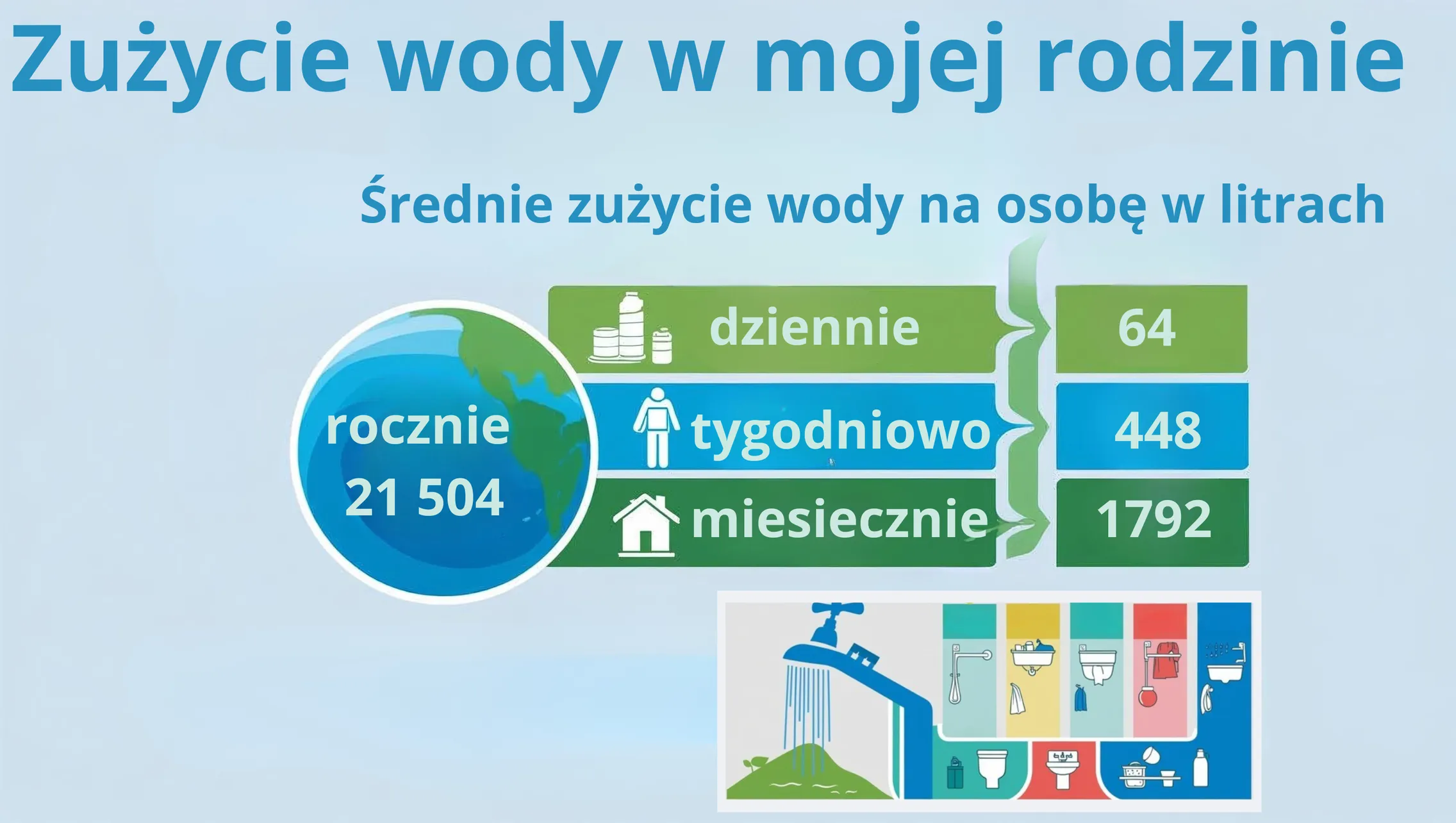 Zużycie wody w mojej rodzinie

Średnie zużycie wody na osobę w litrach

rocznie 21 504

dziennie

64

tygodniowo

448

miesiecznie

1792